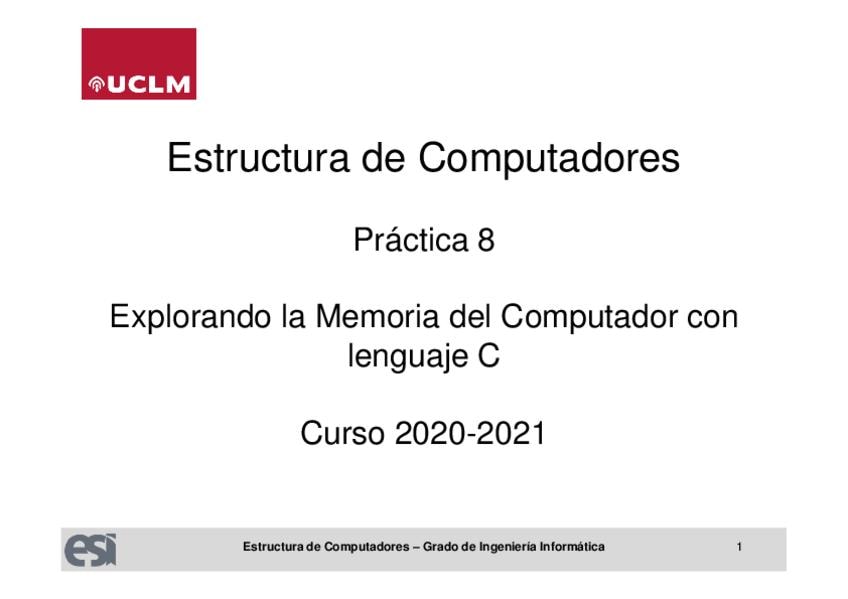 UCLM

Estructura de Computadores

Práctica 8

Explorando la Memoria del Computador con lenguaje C

Curso 2020-2021

esi

Estructura de Computadores – Grado de Ingeniería Informática

1